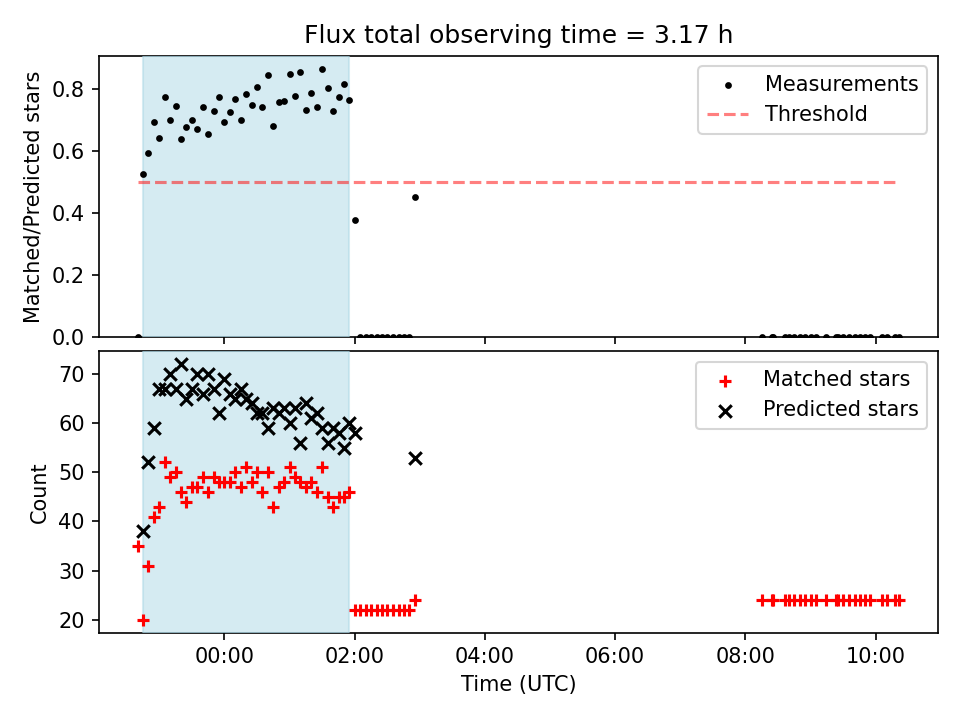 Flux total observing time = 3.17 h

Matched/Predicted stars

0.8
0.6
0.4
0.2
0.0

Measurements
Threshold

Count

70
60
50
40
30
20

Matched stars
Predicted stars

00:00
02:00
04:00
06:00
08:00
10:00

Time (UTC)